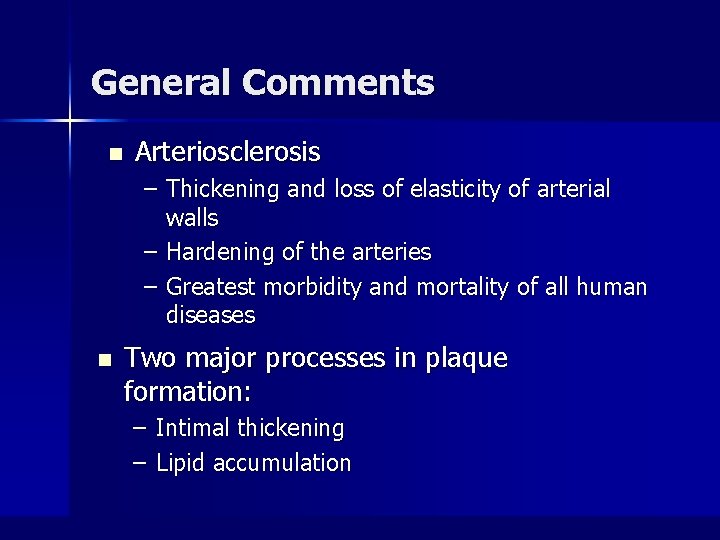 General Comments

■ Arteriosclerosis
– Thickening and loss of elasticity of arterial walls
– Hardening of the arteries
– Greatest morbidity and mortality of all human diseases

■ Two major processes in plaque formation:
– Intimal thickening
– Lipid accumulation